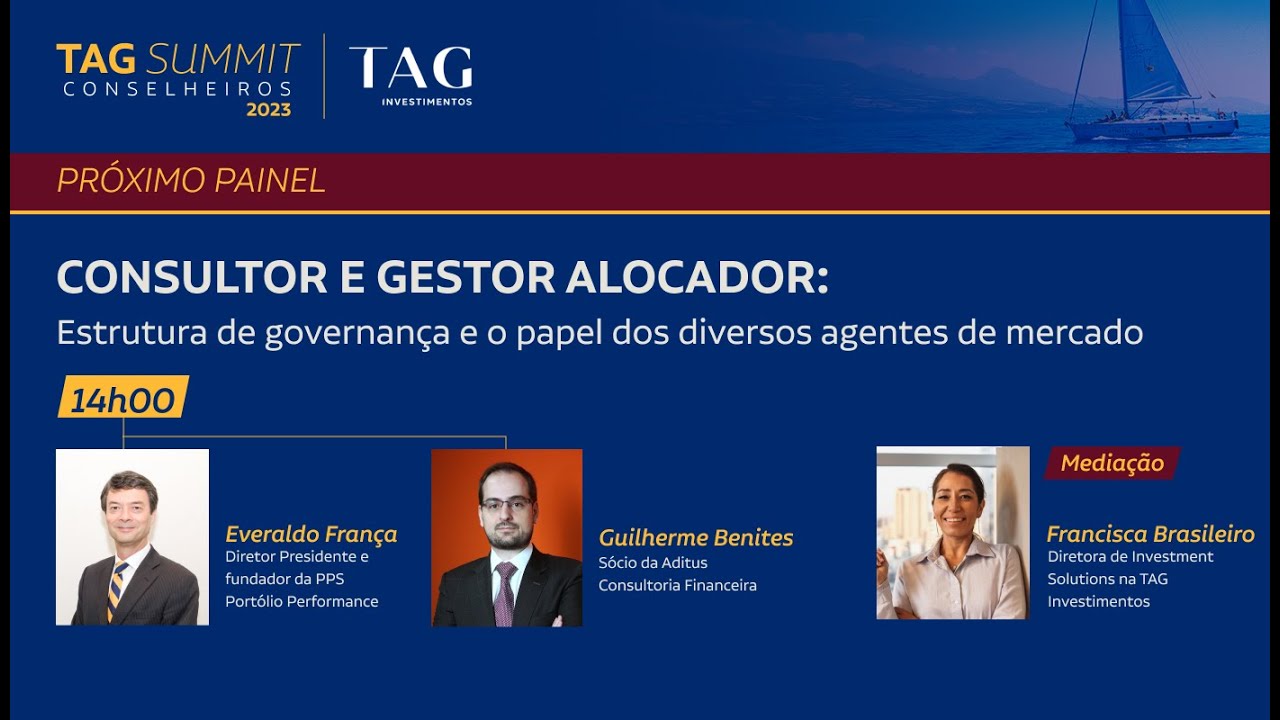 TAG SUMMIT CONSELHEIROS 2023

TAG INVESTIMENTOS

PRÓXIMO PAINEL

CONSULTOR E GESTOR ALOCADOR:
Estrutura de governança e o papel dos diversos agentes de mercado

14h00

Everaldo França
Diretor Presidente e fundador da PPS Portólio Performance

Guilherme Benites
Sócio da Aditus Consultoria Financeira

Mediação

Francisca Brasileiro
Diretora de Investment Solutions na TAG Investimentos